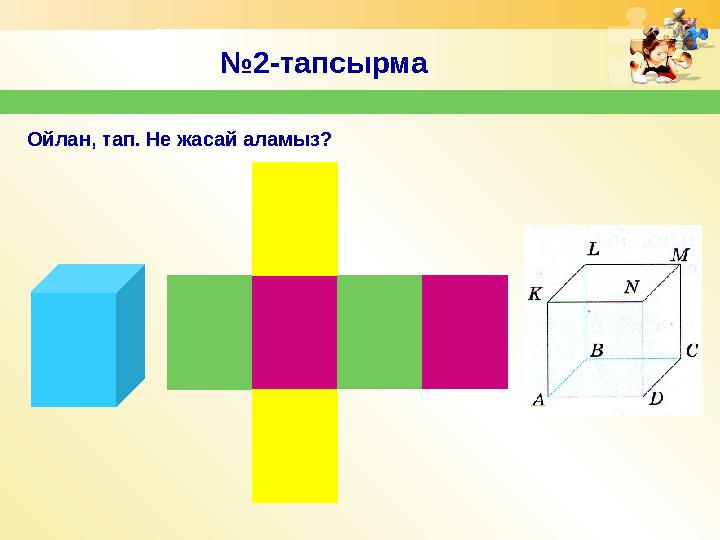 №2-тапсырма

Ойлан, тап. Не жасай аламыз?

L M
K N
B C
A D